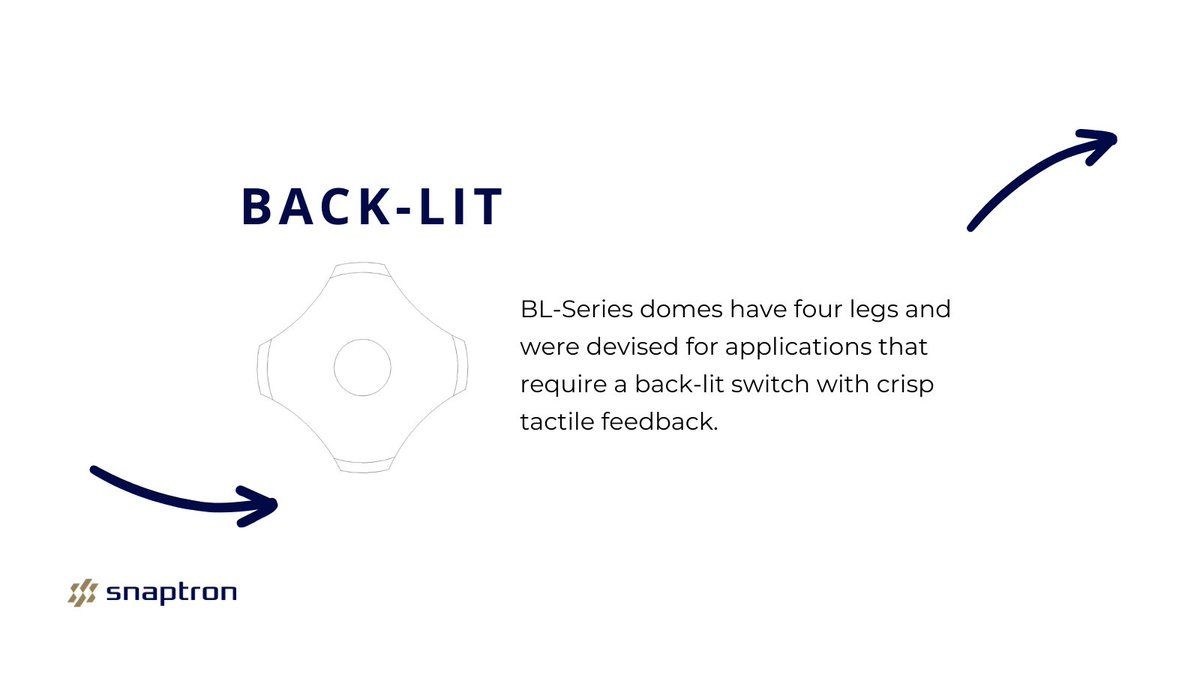 BACK-LIT

BL-Series domes have four legs and were devised for applications that require a back-lit switch with crisp tactile feedback.

snaptron